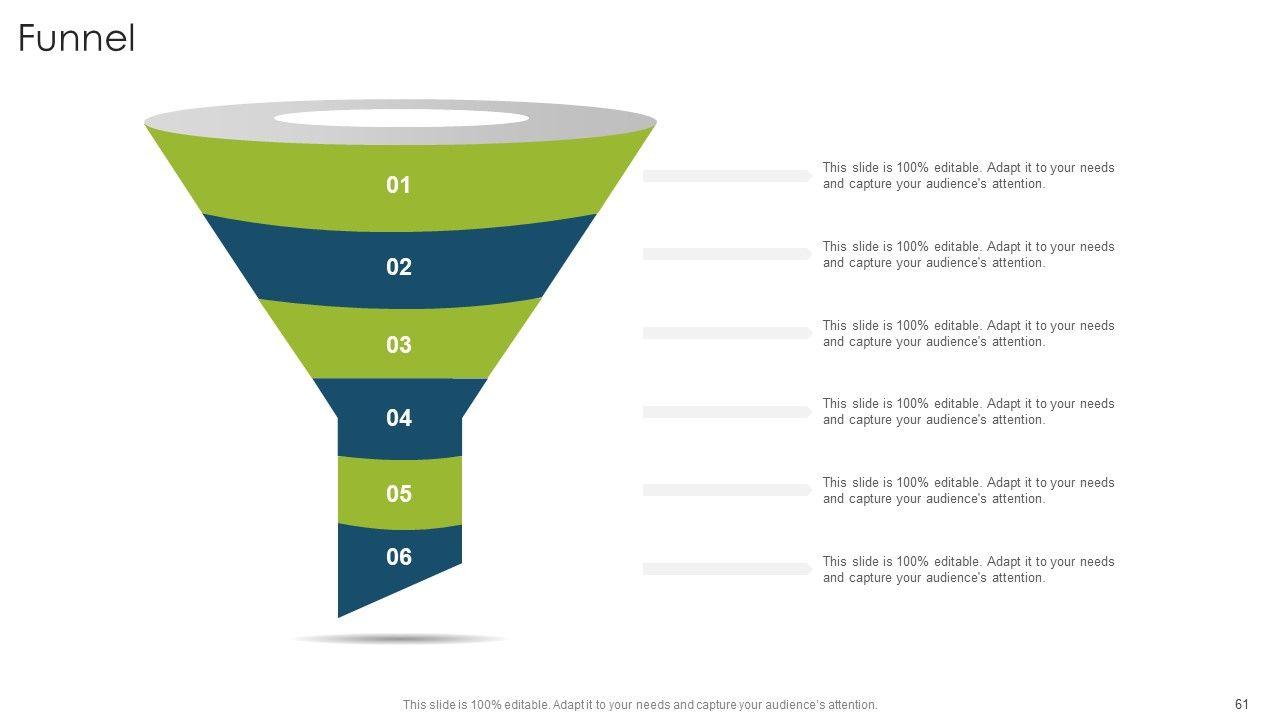 Funnel

01

02

03

04

05

06

This slide is 100% editable. Adapt it to your needs and capture your audience's attention.

This slide is 100% editable. Adapt it to your needs and capture your audience's attention.

This slide is 100% editable. Adapt it to your needs and capture your audience's attention.

This slide is 100% editable. Adapt it to your needs and capture your audience's attention.

This slide is 100% editable. Adapt it to your needs and capture your audience's attention.

This slide is 100% editable. Adapt it to your needs and capture your audience's attention.

This slide is 100% editable. Adapt it to your needs and capture your audience's attention.

61